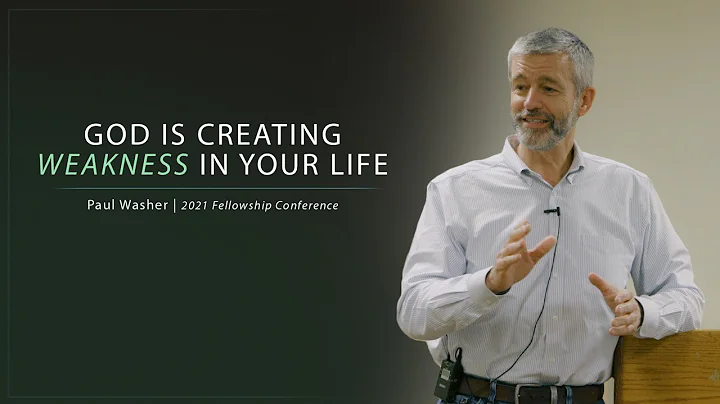 GOD IS CREATING WEAKNESS IN YOUR LIFE

Paul Washer | 2021 Fellowship Conference